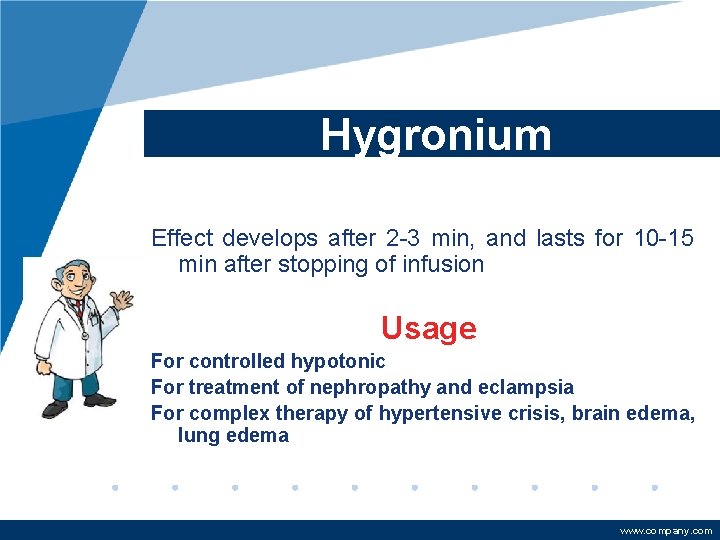 Hygronium

Effect develops after 2-3 min, and lasts for 10-15 min after stopping of infusion

Usage

For controlled hypotonic
For treatment of nephropathy and eclampsia
For complex therapy of hypertensive crisis, brain edema, lung edema

www.company.com